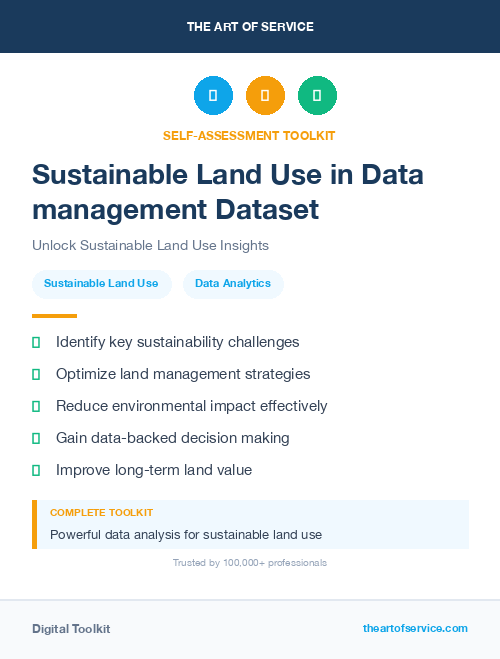 THE ART OF SERVICE

SELF-ASSESSMENT TOOLKIT

Sustainable Land Use in Data management Dataset

Unlock Sustainable Land Use Insights

Sustainable Land Use

Data Analytics

Identify key sustainability challenges

Optimize land management strategies

Reduce environmental impact effectively

Gain data-backed decision making

Improve long-term land value

COMPLETE TOOLKIT

Powerful data analysis for sustainable land use

Trusted by 100,000+ professionals

Digital Toolkit

theartofservice.com